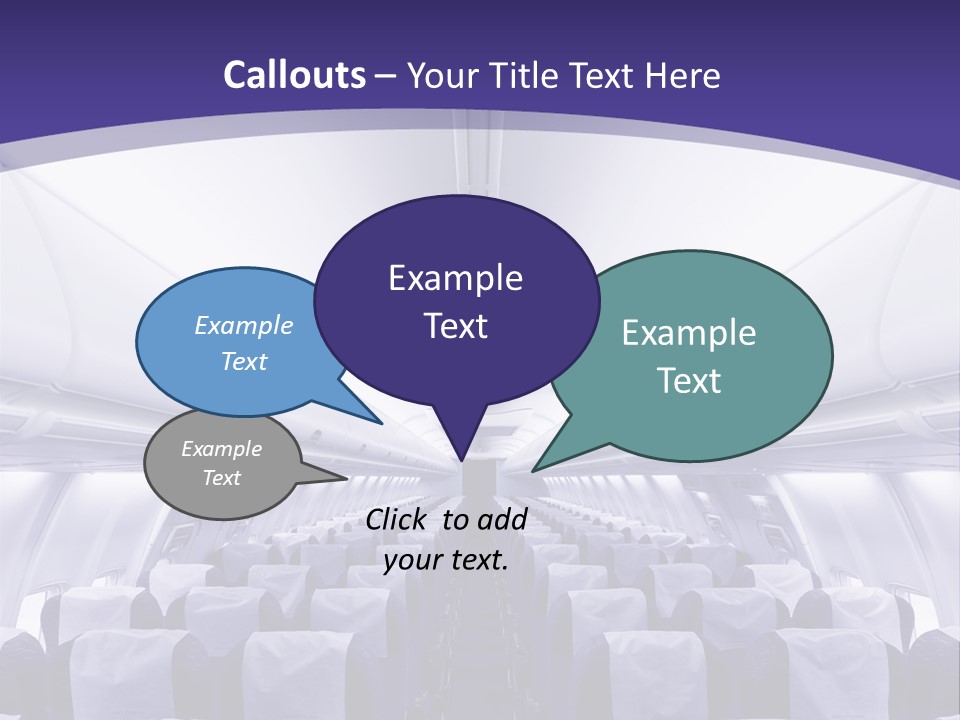 Callouts – Your Title Text Here

Example Text

Example Text

Example Text

Example Text

Click to add your text.